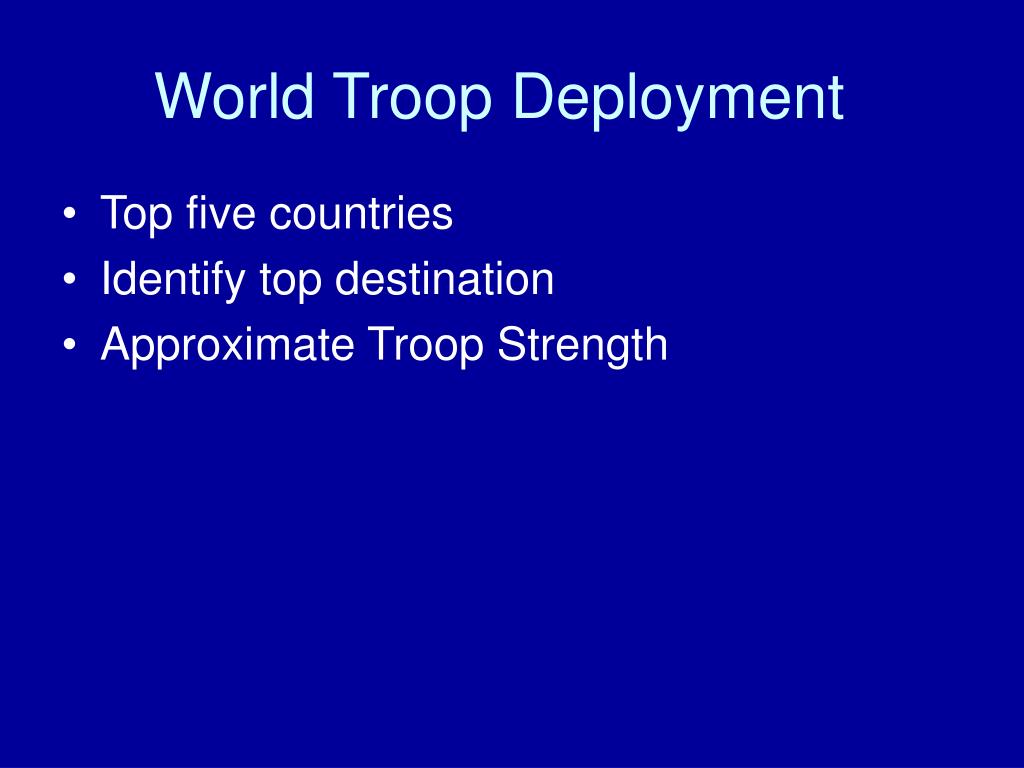 World Troop Deployment

• Top five countries
• Identify top destination
• Approximate Troop Strength